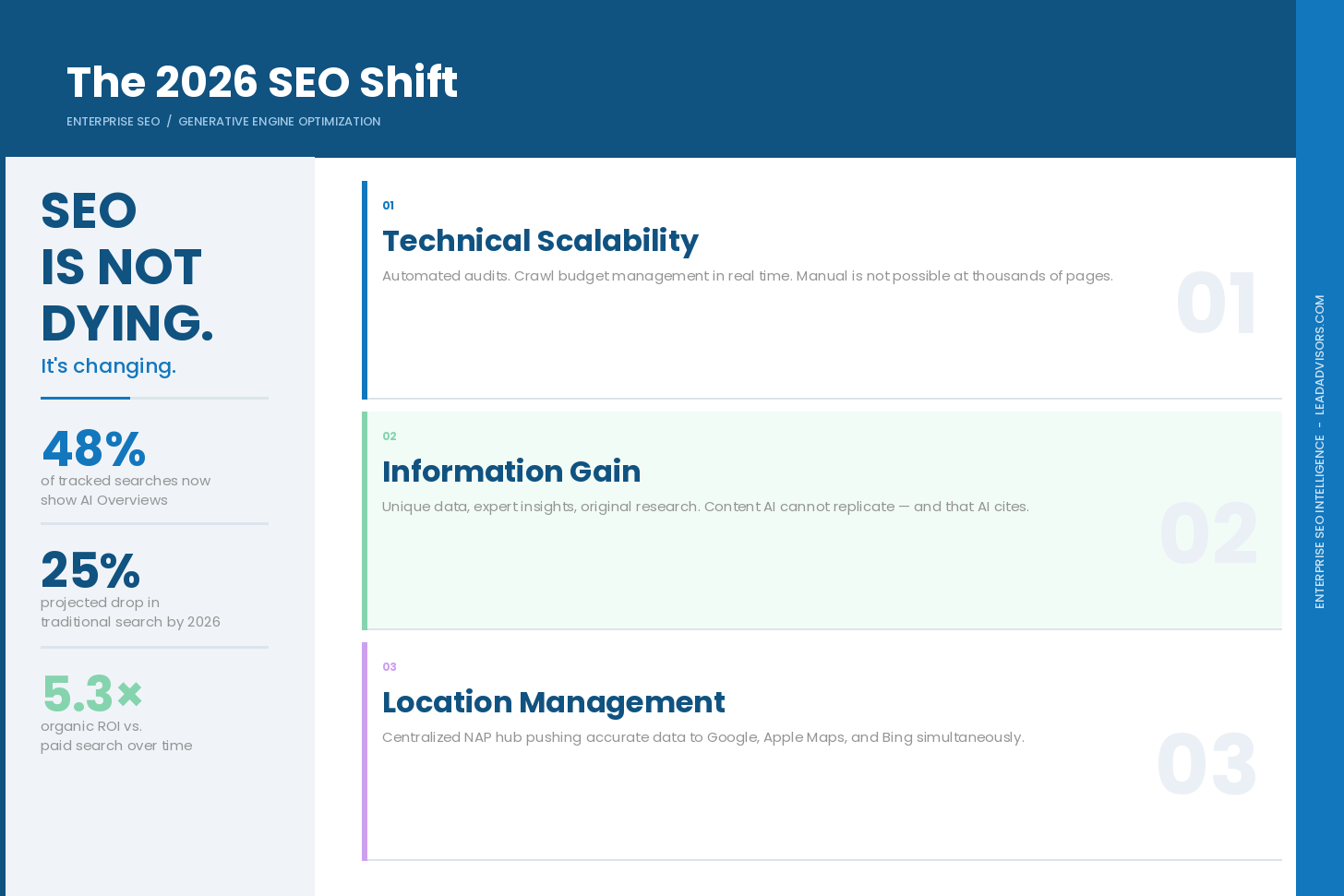 The 2026 SEO Shift

ENTERPRISE SEO / GENERATIVE ENGINE OPTIMIZATION

SEO IS NOT DYING.

It's changing.

48%
of tracked searches now show AI Overviews

25%
projected drop in traditional search by 2026

5.3×
organic ROI vs. paid search over time

01
Technical Scalability
Automated audits. Crawl budget management in real time. Manual is not possible at thousands of pages.
01

02
Information Gain
Unique data, expert insights, original research. Content AI cannot replicate — and that AI cites.
02

03
Location Management
Centralized NAP hub pushing accurate data to Google, Apple Maps, and Bing simultaneously.
03

ENTERPRISE SEO INTELLIGENCE - LEADADVISORS.COM